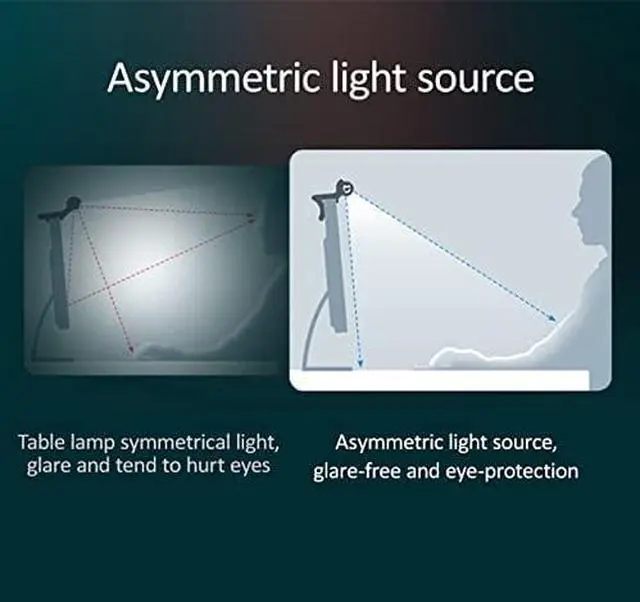 Asymmetric light source

Table lamp symmetrical light, glare and tend to hurt eyes

Asymmetric light source, glare-free and eye-protection